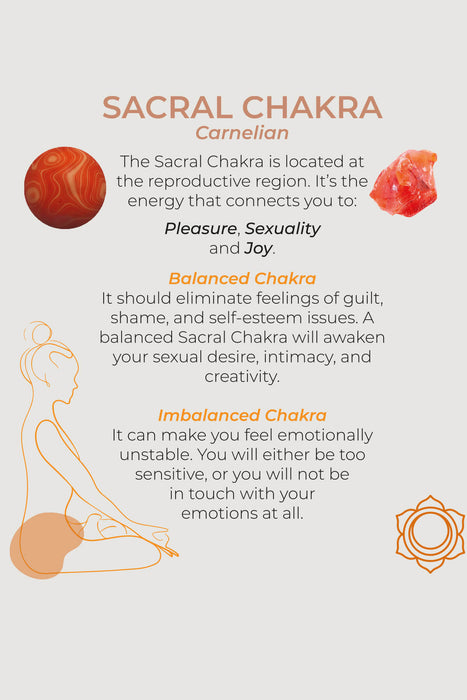 SACRAL CHAKRA
Carnelian

The Sacral Chakra is located at the reproductive region. It's the energy that connects you to:

Pleasure, Sexuality and Joy.

Balanced Chakra
It should eliminate feelings of guilt, shame, and self-esteem issues. A balanced Sacral Chakra will awaken your sexual desire, intimacy, and creativity.

Imbalanced Chakra
It can make you feel emotionally unstable. You will either be too sensitive, or you will not be in touch with your emotions at all.